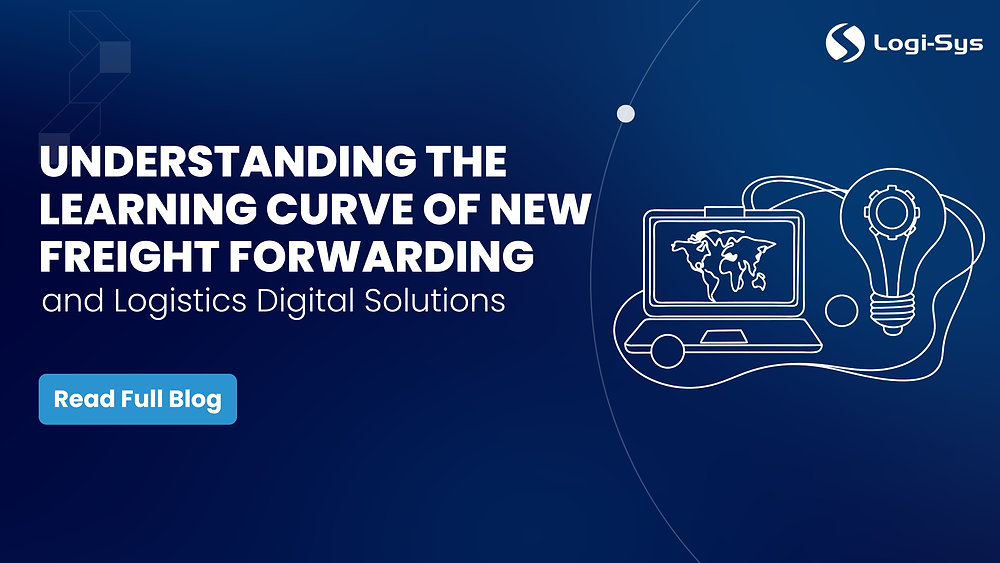 Logi-Sys

UNDERSTANDING THE LEARNING CURVE OF NEW FREIGHT FORWARDING and Logistics Digital Solutions

Read Full Blog